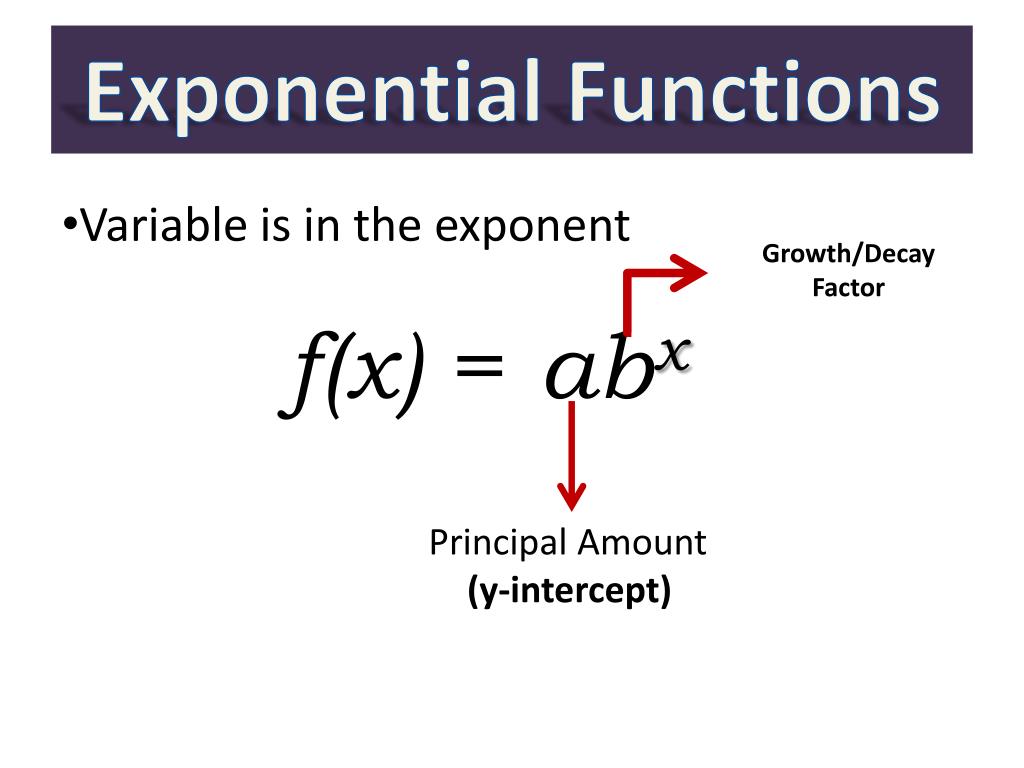 Exponential Functions

•Variable is in the exponent

Growth/Decay Factor

$f(x) = ab^x$

Principal Amount
(y-intercept)